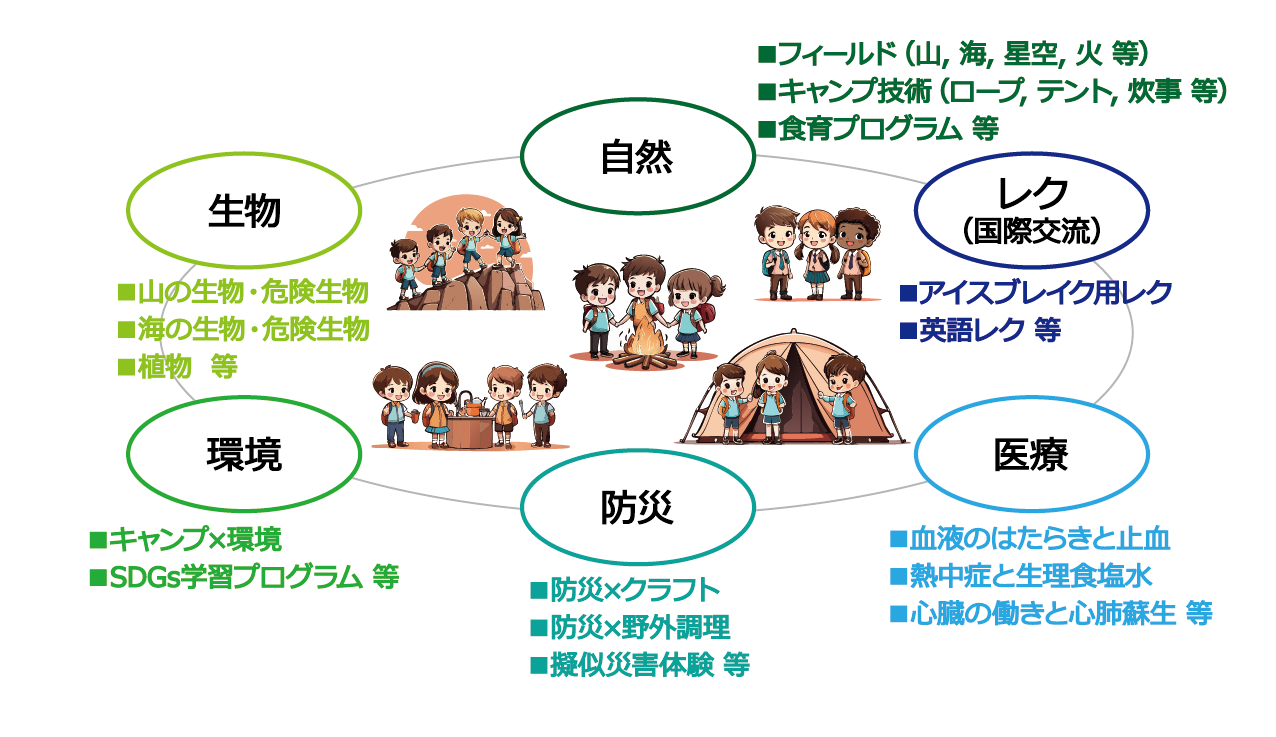 ■フィールド（山, 海, 星空, 火 等）
■キャンプ技術（ロープ, テント, 炊事 等）
■食育プログラム 等

自然

生物

■山の生物・危険生物
■海の生物・危険生物
■植物　等

レク
（国際交流）

■アイスブレイク用レク
■英語レク 等

環境

■キャンプ×環境
■SDGs学習プログラム 等

防災

■防災×クラフト
■防災×野外調理
■擬似災害体験 等

医療

■血液のはたらきと止血
■熱中症と生理食塩水
■心臓の働きと心肺蘇生 等